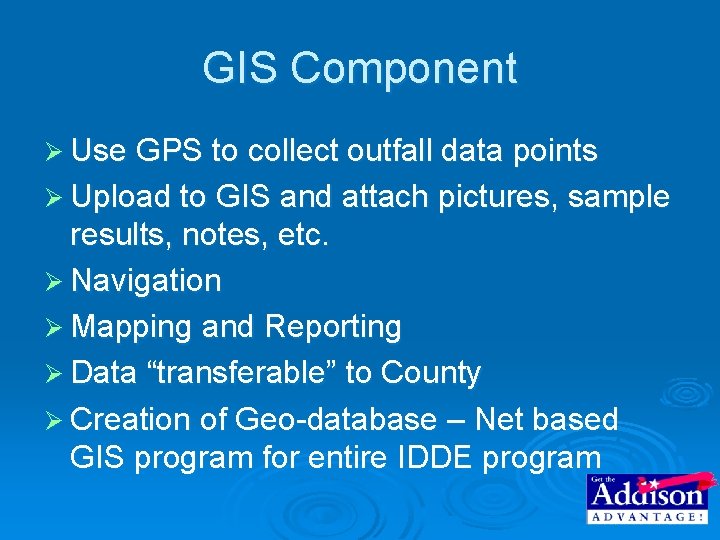 GIS Component

➢ Use GPS to collect outfall data points

➢ Upload to GIS and attach pictures, sample results, notes, etc.

➢ Navigation

➢ Mapping and Reporting

➢ Data “transferable” to County

➢ Creation of Geo-database – Net based GIS program for entire IDDE program

Get the Addison ADVANTAGE!